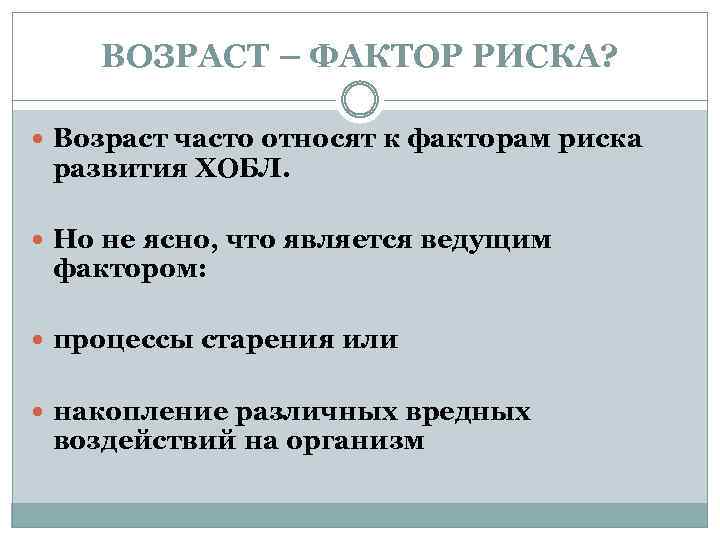 ВОЗРАСТ – ФАКТОР РИСКА?

Возраст часто относят к факторам риска развития ХОБЛ.

Но не ясно, что является ведущим фактором:

процессы старения или

накопление различных вредных воздействий на организм